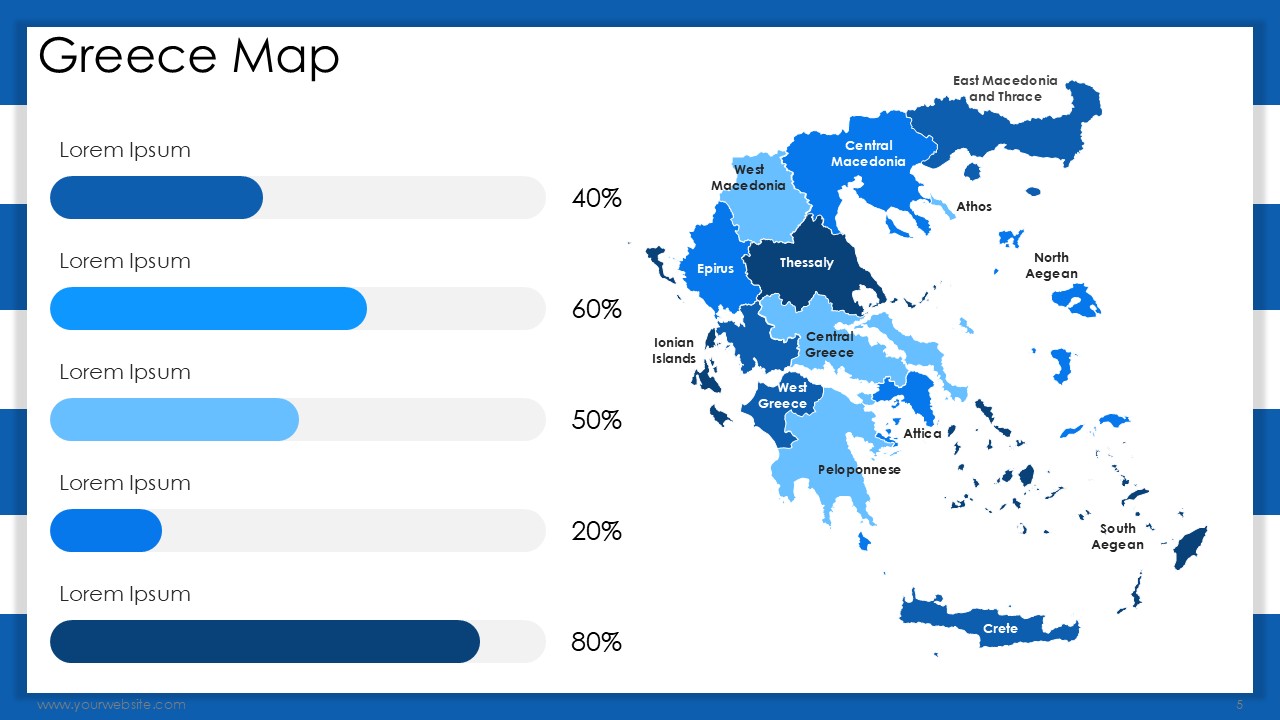 Greece Map

Lorem Ipsum
40%

Lorem Ipsum
60%

Lorem Ipsum
50%

Lorem Ipsum
20%

Lorem Ipsum
80%

East Macedonia and Thrace
Central Macedonia
West Macedonia
Athos
North Aegean
Epirus
Thessaly
Ionian Islands
Central Greece
West Greece
Attica
Peloponnese
South Aegean
Crete

www.yourwebsite.com
5